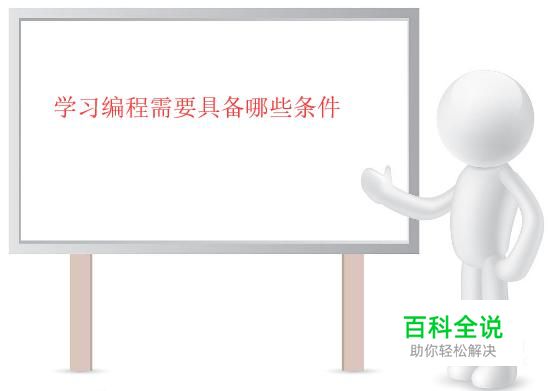 学习编程需要具备哪些条件

百科全说
助你轻松解决